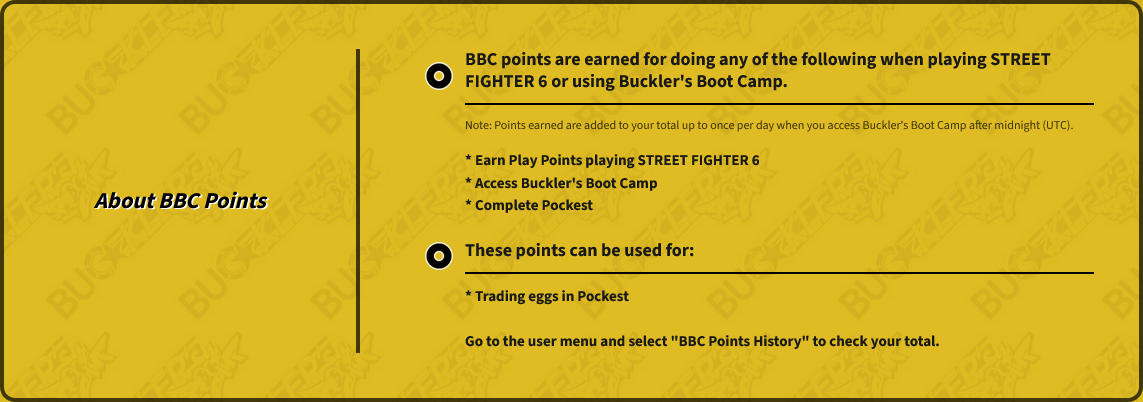 About BBC Points

BBC points are earned for doing any of the following when playing STREET FIGHTER 6 or using Buckler's Boot Camp.

Note: Points earned are added to your total up to once per day when you access Buckler's Boot Camp after midnight (UTC).

* Earn Play Points playing STREET FIGHTER 6
* Access Buckler's Boot Camp
* Complete Pockest

These points can be used for:

* Trading eggs in Pockest

Go to the user menu and select "BBC Points History" to check your total.